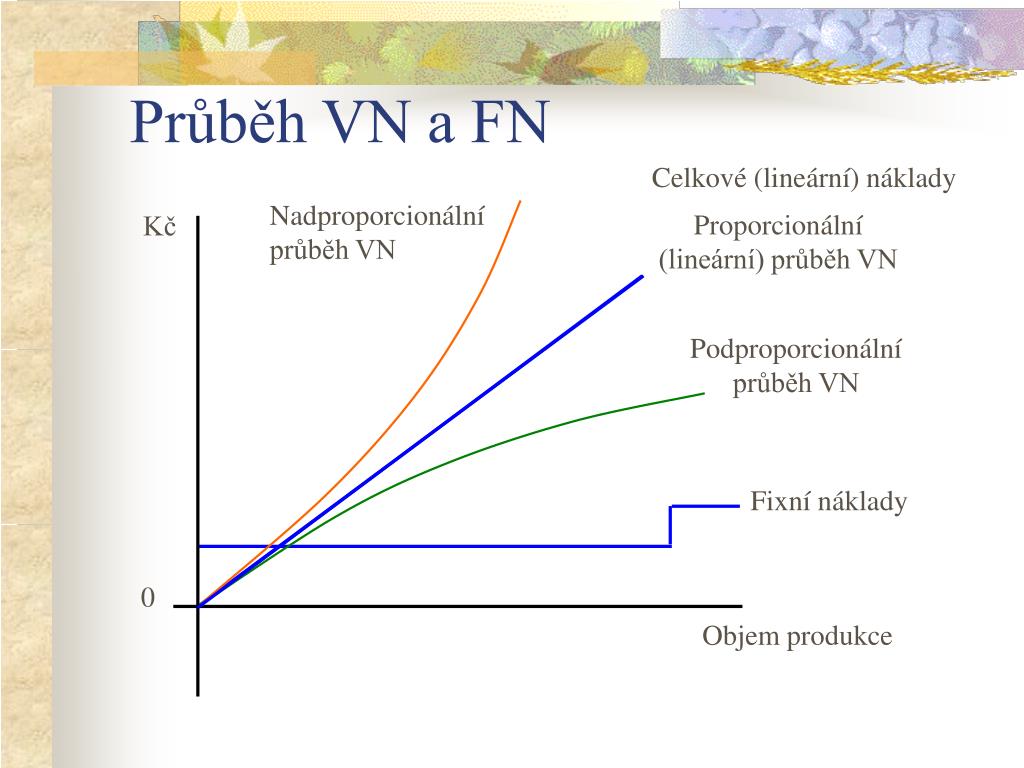 Průběh VN a FN

Celkové (lineární) náklady

Kč

Nadproporcionální průběh VN

Proporcionální (lineární) průběh VN

Podproporcionální průběh VN

Fixní náklady

0

Objem produkce